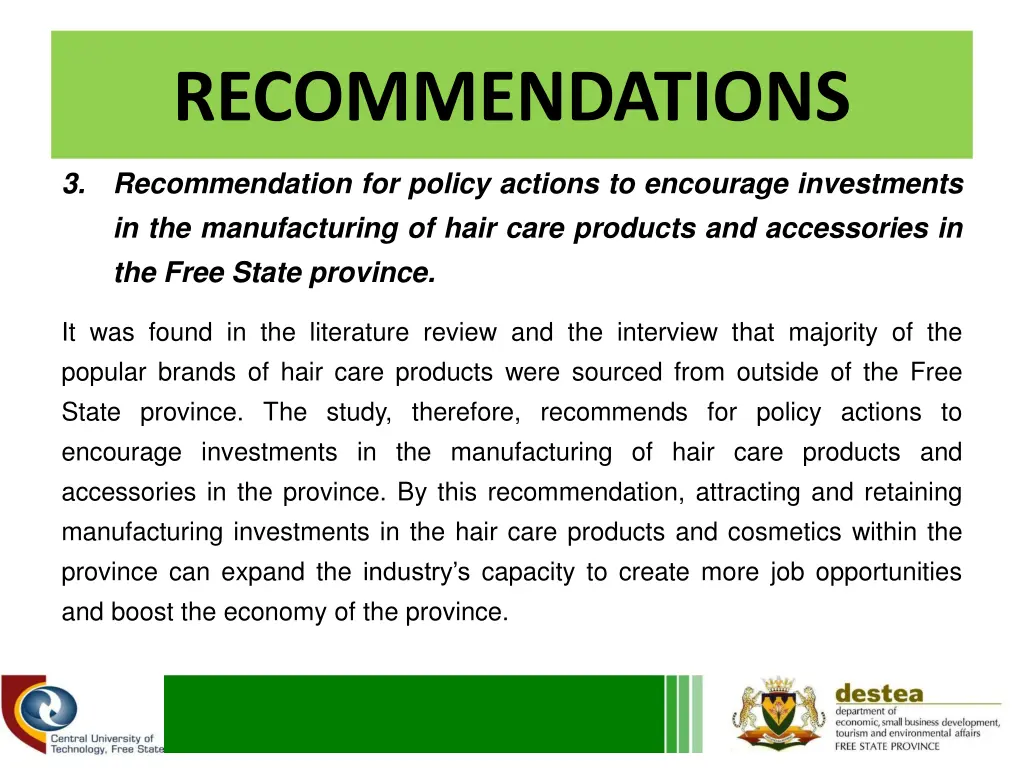 RECOMMENDATIONS

3. Recommendation for policy actions to encourage investments in the manufacturing of hair care products and accessories in the Free State province.

It was found in the literature review and the interview that majority of the popular brands of hair care products were sourced from outside of the Free State province. The study, therefore, recommends for policy actions to encourage investments in the manufacturing of hair care products and accessories in the province. By this recommendation, attracting and retaining manufacturing investments in the hair care products and cosmetics within the province can expand the industry's capacity to create more job opportunities and boost the economy of the province.

Central University of Technology, Free State

destea
department of
economic, small business development, tourism and environmental affairs
FREE STATE PROVINCE